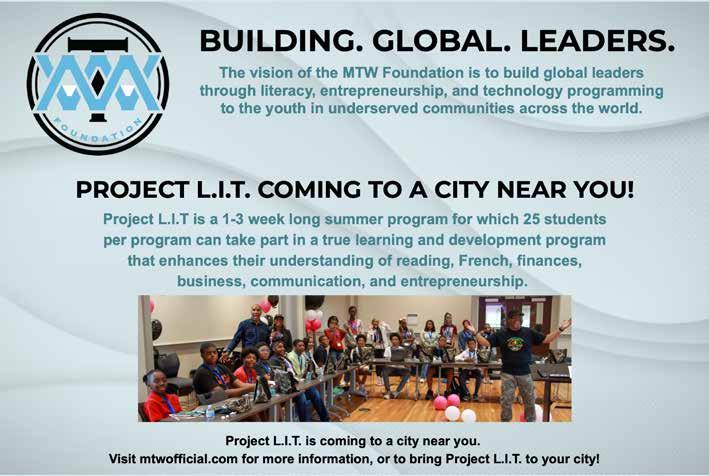 FOUNDATION

BUILDING. GLOBAL. LEADERS.

The vision of the MTW Foundation is to build global leaders through literacy, entrepreneurship, and technology programming to the youth in underserved communities across the world.

PROJECT L.I.T. COMING TO A CITY NEAR YOU!

Project L.I.T is a 1-3 week long summer program for which 25 students per program can take part in a true learning and development program that enhances their understanding of reading, French, finances, business, communication, and entrepreneurship.

Project L.I.T. is coming to a city near you.
Visit mtwofficial.com for more information, or to bring Project L.I.T. to your city!